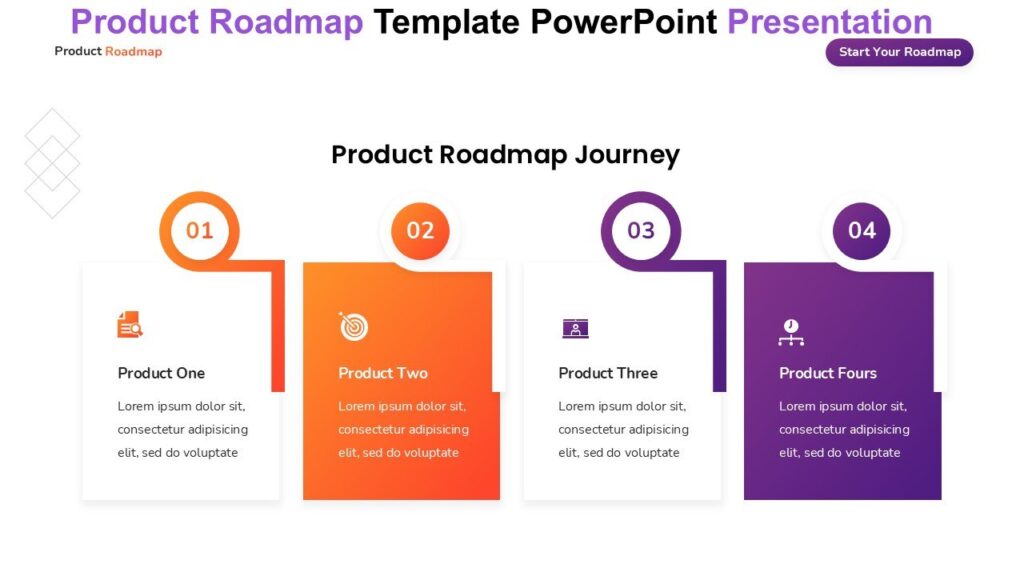 Product Roadmap Template PowerPoint Presentation

Product Roadmap

Start Your Roadmap

Product Roadmap Journey

01

Product One

Lorem ipsum dolor sit, consectetur adipisicing elit, sed do voluptate

02

Product Two

Lorem ipsum dolor sit, consectetur adipisicing elit, sed do voluptate

03

Product Three

Lorem ipsum dolor sit, consectetur adipisicing elit, sed do voluptate

04

Product Fours

Lorem ipsum dolor sit, consectetur adipisicing elit, sed do voluptate